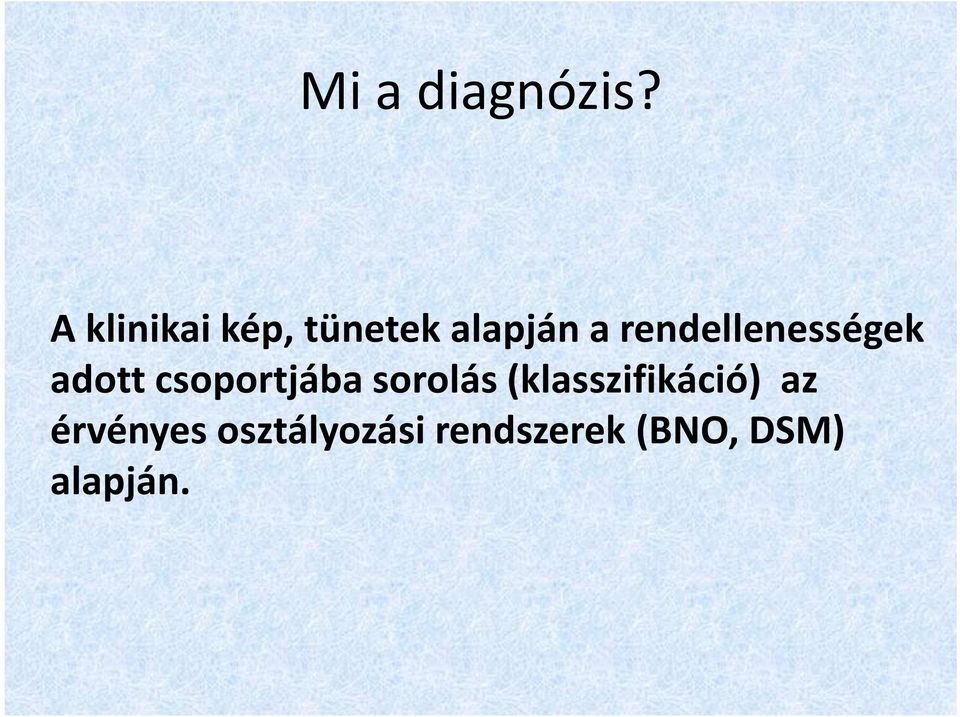 Mi a diagnózis?

A klinikai kép, tünetek alapján a rendellenességek adott csoportjába sorolás (klasszifikáció) az érvényes osztályozási rendszerek (BNO, DSM) alapján.